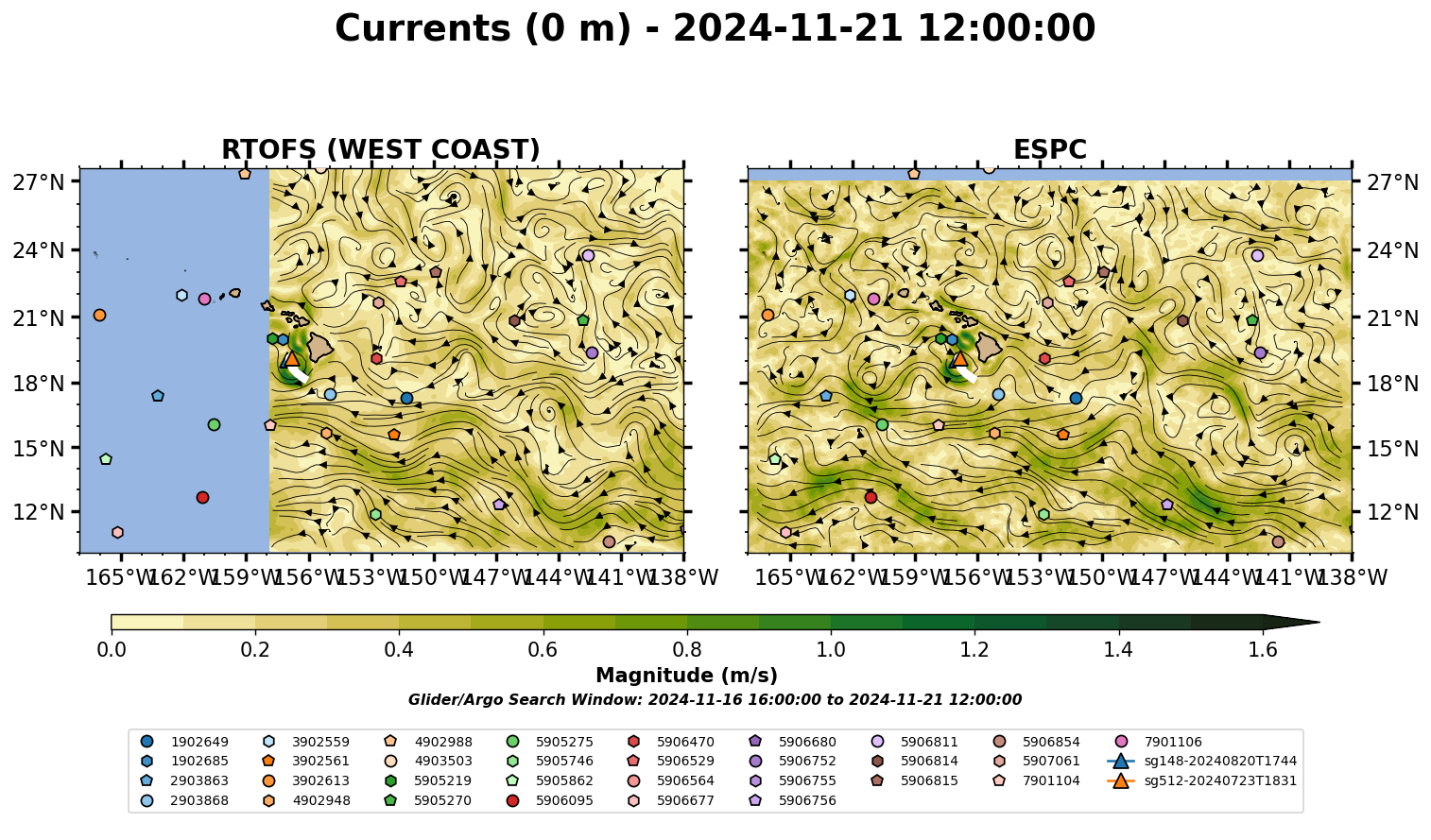 Currents (0 m) - 2024-11-21 12:00:00

RTOFS (WEST COAST)

27°N
24°N
21°N
18°N
15°N
12°N

165°W 162°W 159°W 156°W 153°W 150°W 147°W 144°W 141°W 138°W

ESPC

27°N
24°N
21°N
18°N
15°N
12°N

165°W 162°W 159°W 156°W 153°W 150°W 147°W 144°W 141°W 138°W

0.0 0.2 0.4 0.6 0.8 1.0 1.2 1.4 1.6

Magnitude (m/s)

Glider/Argo Search Window: 2024-11-16 16:00:00 to 2024-11-21 12:00:00

1902649
1902685
2903863
2903868
3902559
3902561
3902613
4902948
4902988
4903503
5905219
5905270
5905275
5905746
5905862
5906095
5906470
5906529
5906564
5906677
5906680
5906752
5906755
5906756
5906811
5906814
5906815
5906854
5907061
7901104
7901106
sg148-20240820T1744
sg512-20240723T1831